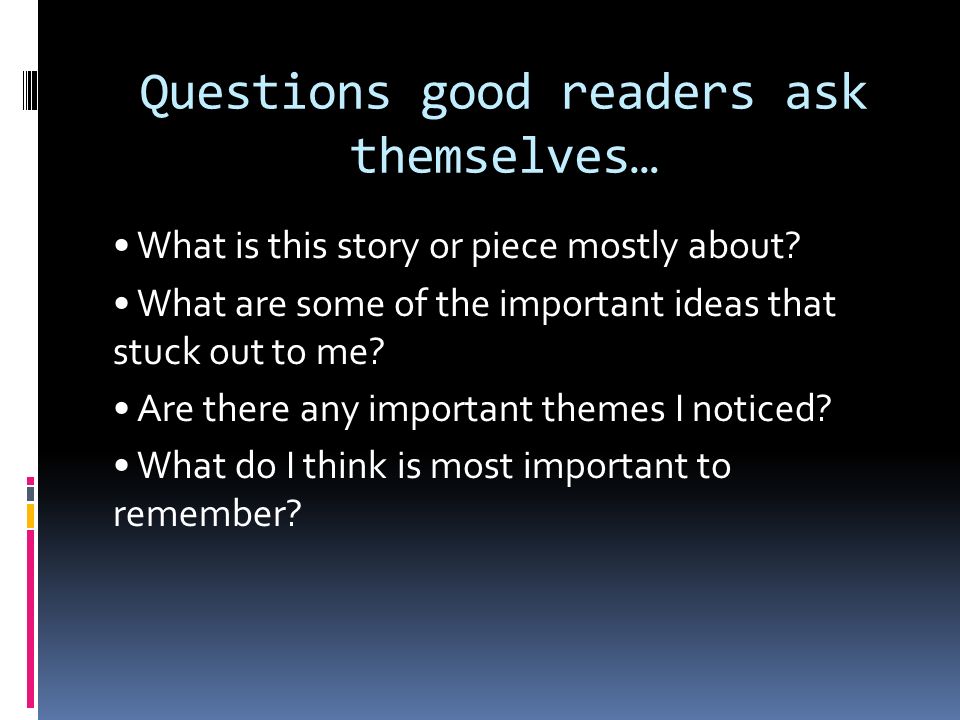 Questions good readers ask themselves…

• What is this story or piece mostly about?

• What are some of the important ideas that stuck out to me?

• Are there any important themes I noticed?

• What do I think is most important to remember?